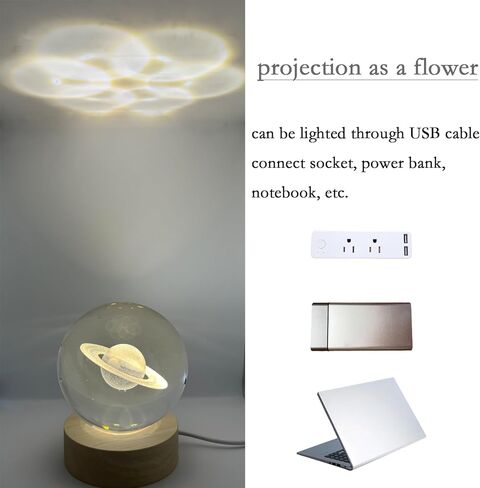 projection as a flower

can be lighted through USB cable connect socket, power bank, notebook, etc.